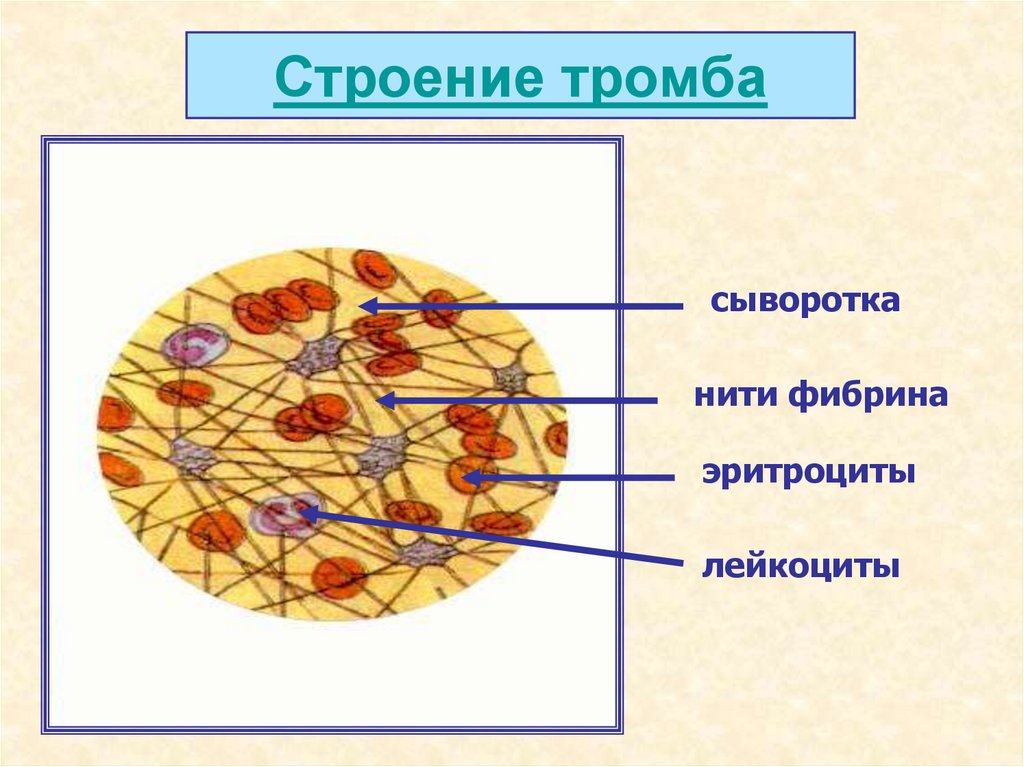 Строение тромба

сыворотка

нити фибрина

эритроциты

лейкоциты